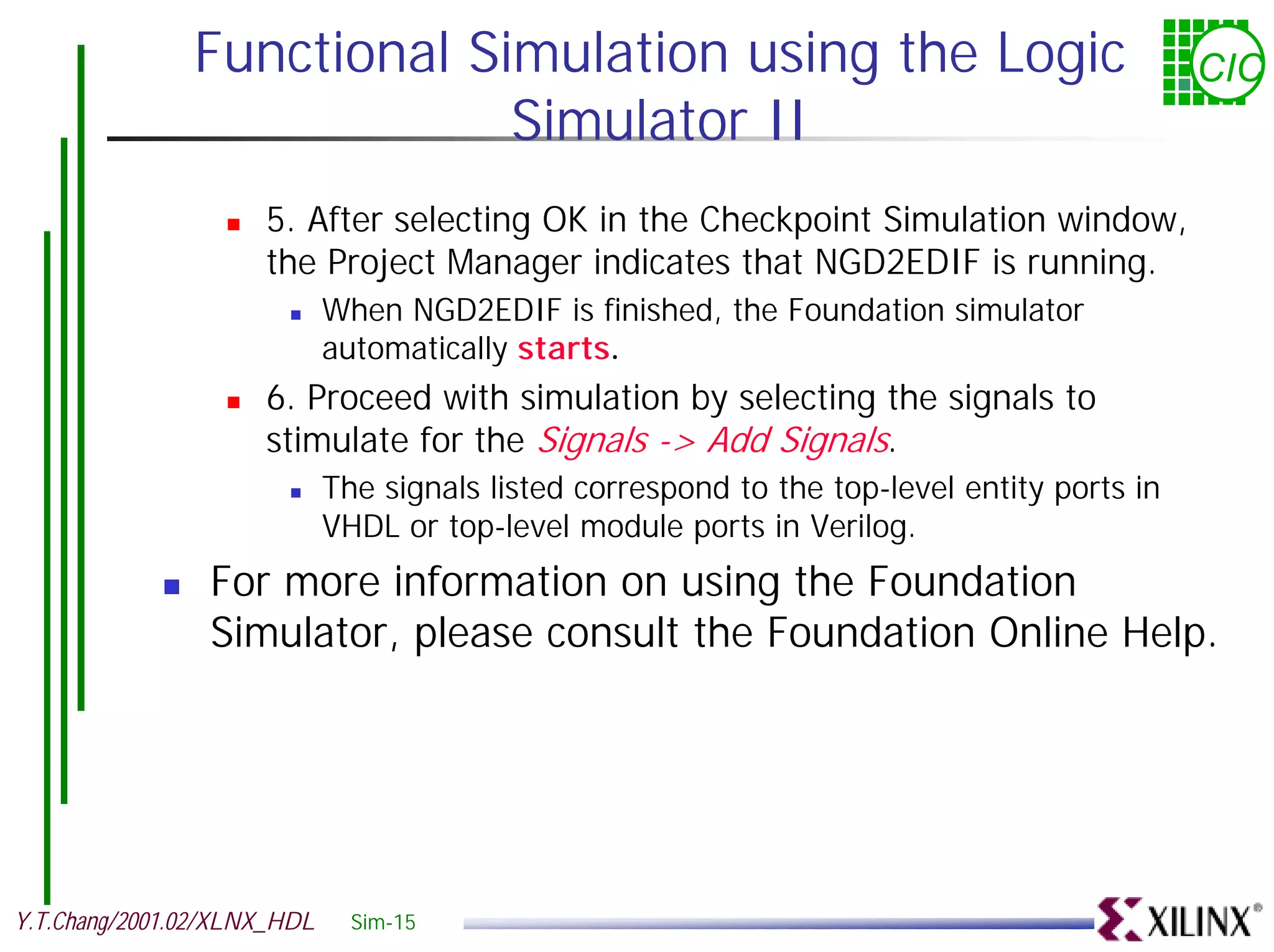 Functional Simulation using the Logic Simulator II

CIC

5. After selecting OK in the Checkpoint Simulation window, the Project Manager indicates that NGD2EDIF is running.

When NGD2EDIF is finished, the Foundation simulator automatically starts.

6. Proceed with simulation by selecting the signals to stimulate for the Signals -> Add Signals.

The signals listed correspond to the top-level entity ports in VHDL or top-level module ports in Verilog.

For more information on using the Foundation Simulator, please consult the Foundation Online Help.

Y.T.Chang/2001.02/XLNX_HDL Sim-15

XILINX®